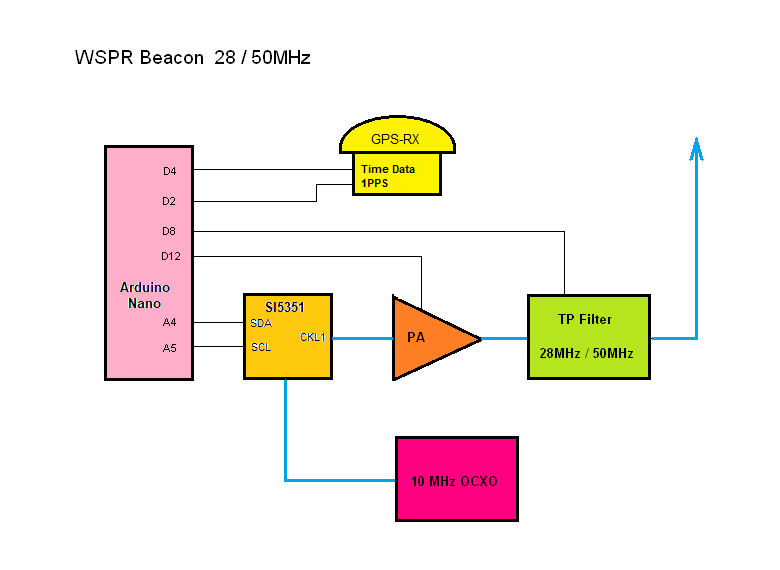 WSPR Beacon 28 / 50MHz

GPS-RX
Time Data
1PPS

D4
D2
D8
D12

Arduino Nano

A4
A5

SI5351
SDA
SCL
CKL1

PA

TP Filter
28MHz / 50MHz

10 MHz OCXO